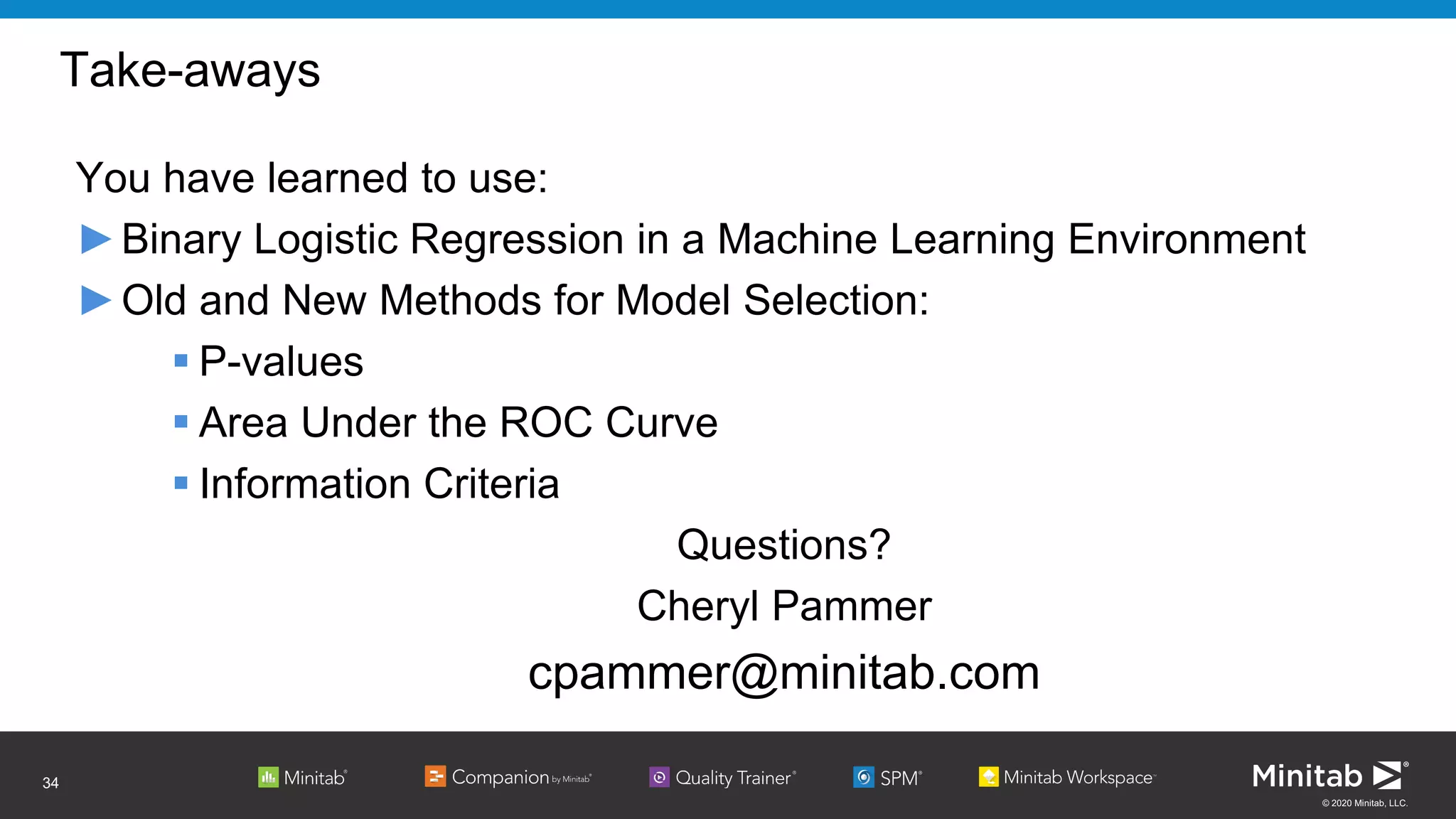 Take-aways

You have learned to use:

▶ Binary Logistic Regression in a Machine Learning Environment

▶ Old and New Methods for Model Selection:

▪ P-values

▪ Area Under the ROC Curve

▪ Information Criteria

Questions?

Cheryl Pammer

cpammer@minitab.com

34

Minitab®

Companion by Minitab®

Quality Trainer®

SPM®

Minitab Workspace™

Minitab®

© 2020 Minitab, LLC.